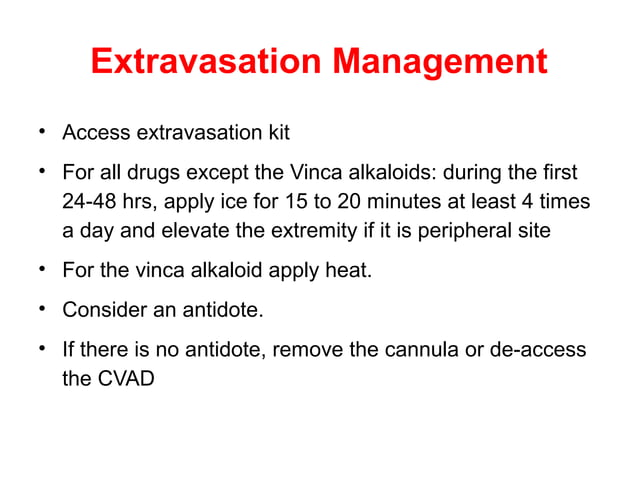 Extravasation Management

• Access extravasation kit

• For all drugs except the Vinca alkaloids: during the first 24-48 hrs, apply ice for 15 to 20 minutes at least 4 times a day and elevate the extremity if it is peripheral site

• For the vinca alkaloid apply heat.

• Consider an antidote.

• If there is no antidote, remove the cannula or de-access the CVAD